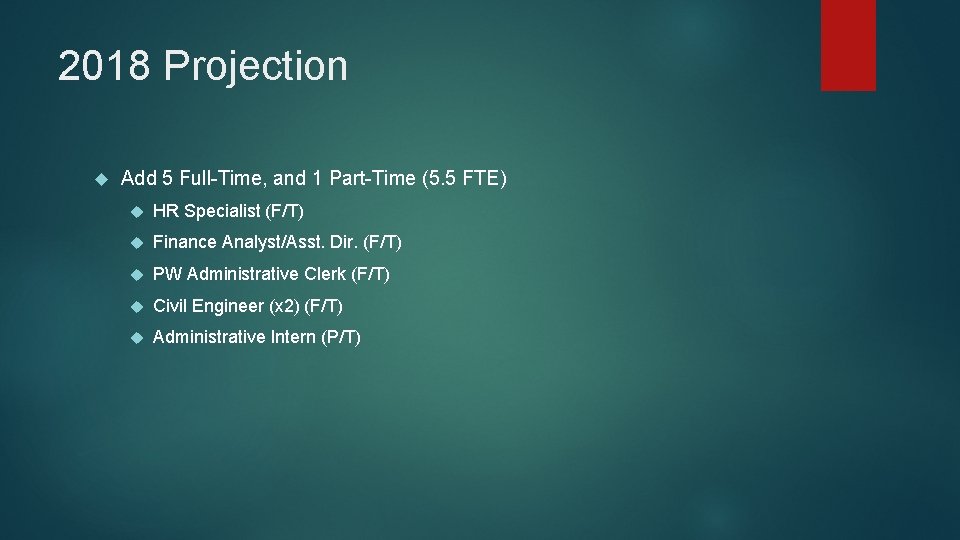 2018 Projection

Add 5 Full-Time, and 1 Part-Time (5.5 FTE)

HR Specialist (F/T)

Finance Analyst/Asst. Dir. (F/T)

PW Administrative Clerk (F/T)

Civil Engineer (x2) (F/T)

Administrative Intern (P/T)